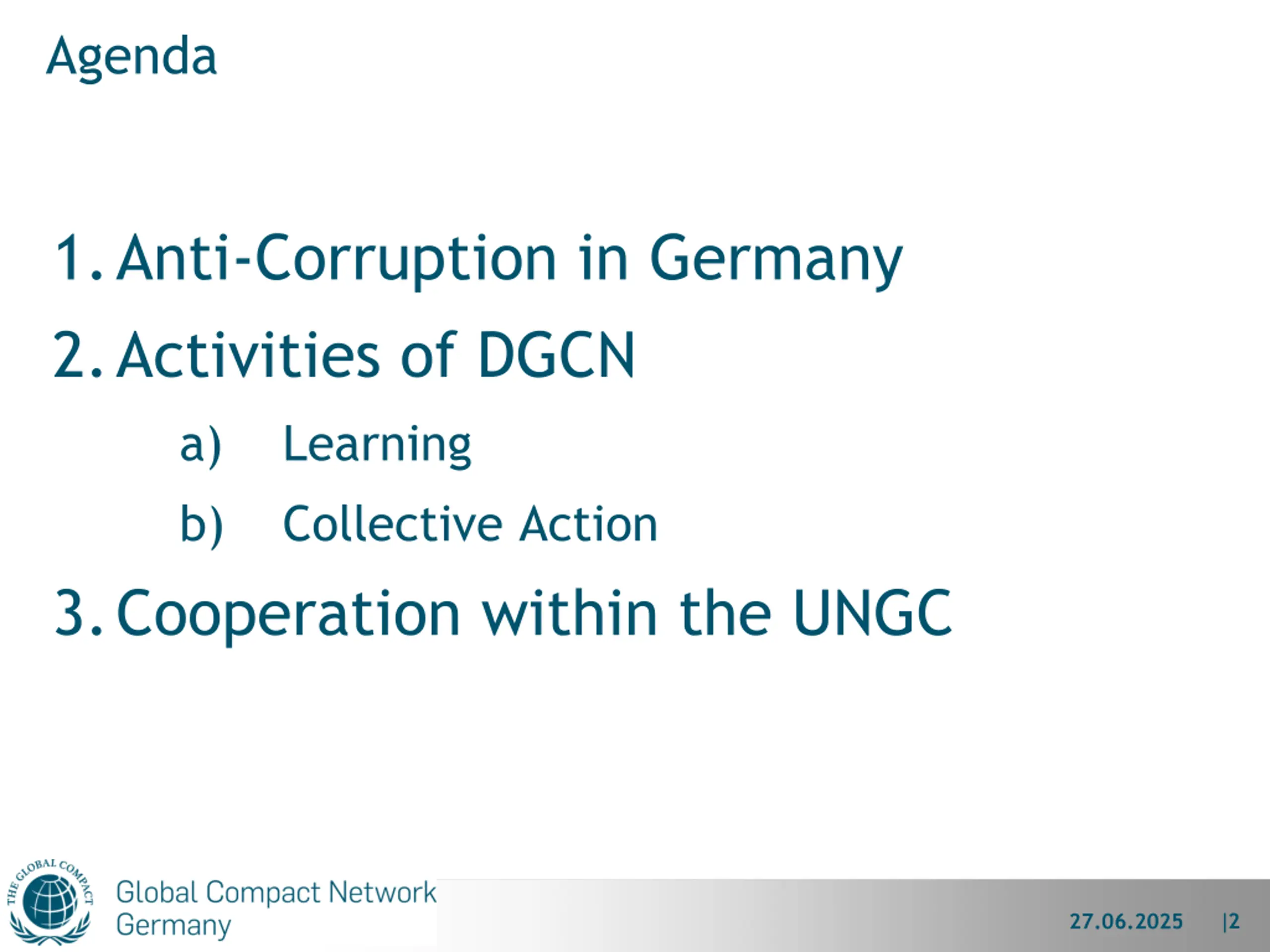 Agenda

1. Anti-Corruption in Germany

2. Activities of DGCN

a) Learning

b) Collective Action

3. Cooperation within the UNGC

THE GLOBAL COMPACT

Global Compact Network Germany

27.06.2025 |2